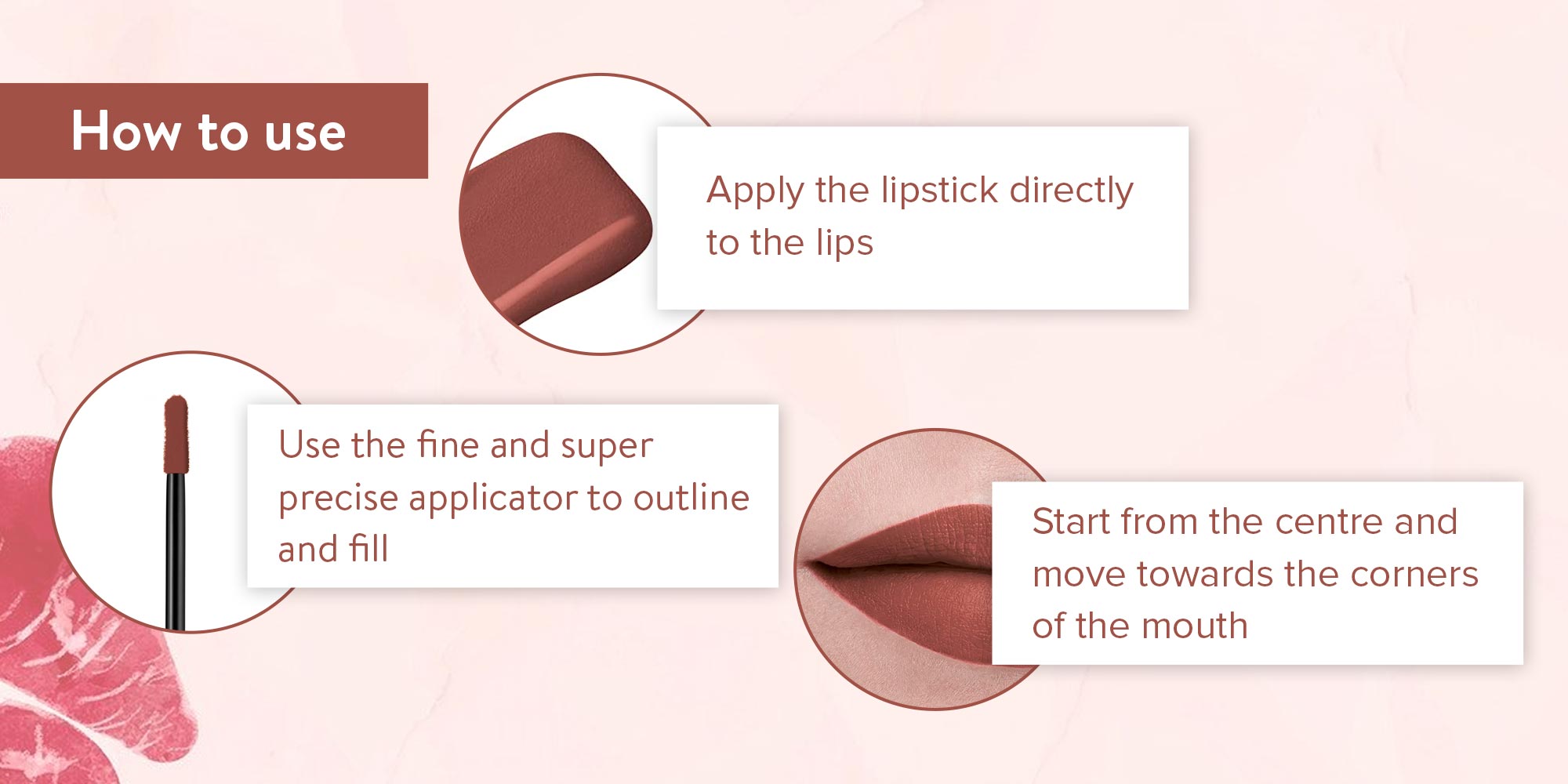 How to use

Apply the lipstick directly to the lips

Use the fine and super precise applicator to outline and fill

Start from the centre and move towards the corners of the mouth